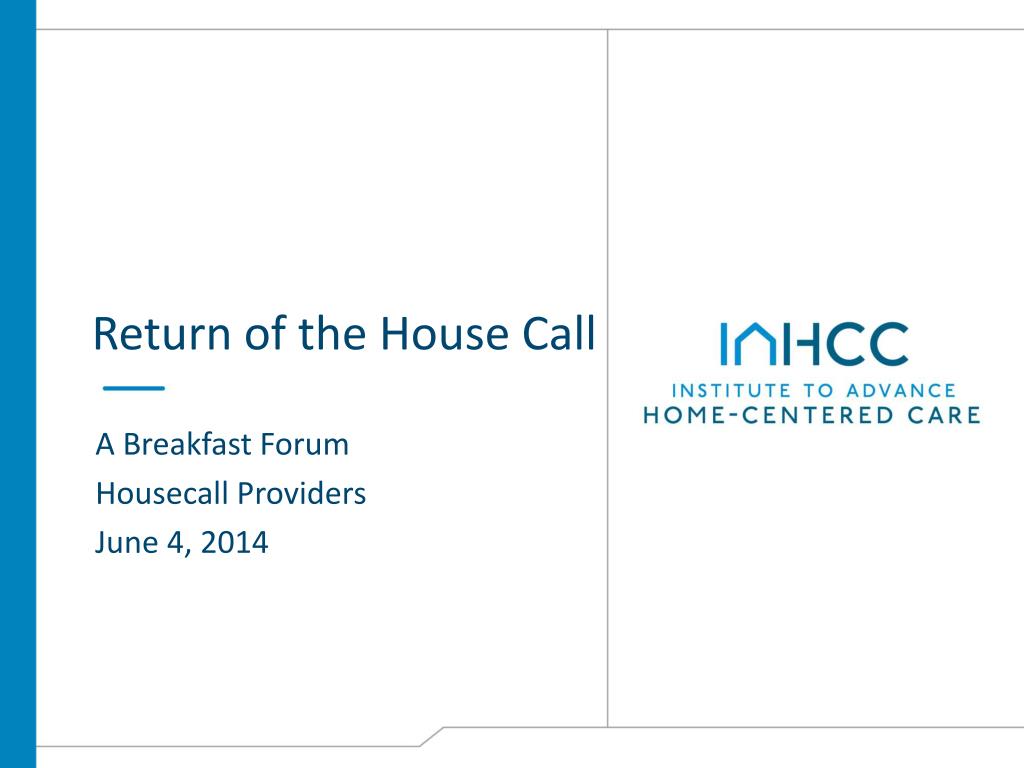 Return of the House Call

A Breakfast Forum

Housecall Providers

June 4, 2014

IAHCC

INSTITUTE TO ADVANCE

HOME-CENTERED CARE